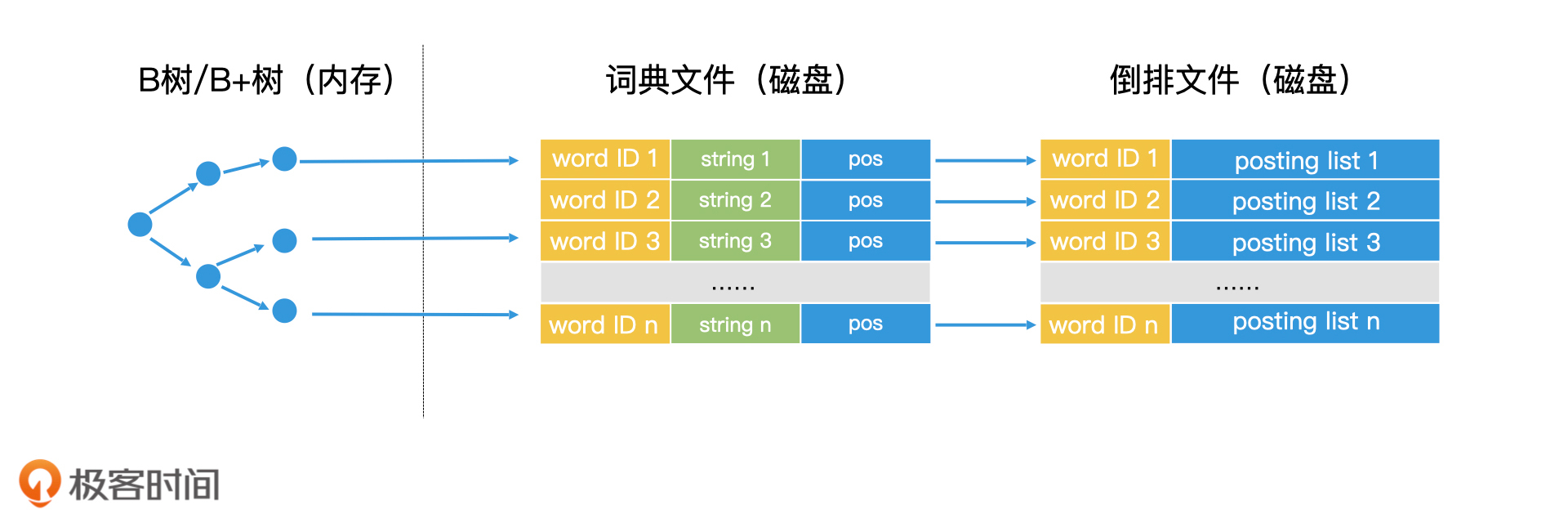 B树/B+树（内存）

词典文件（磁盘）

| word ID 1 | string 1 | pos |
|---|---|---|
| word ID 2 | string 2 | pos |
| word ID 3 | string 3 | pos |
| ...... | | |
| word ID n | string n | pos |

倒排文件（磁盘）

| word ID 1 | posting list 1 |
|---|---|
| word ID 2 | posting list 2 |
| word ID 3 | posting list 3 |
| ...... | |
| word ID n | posting list n |

极客时间